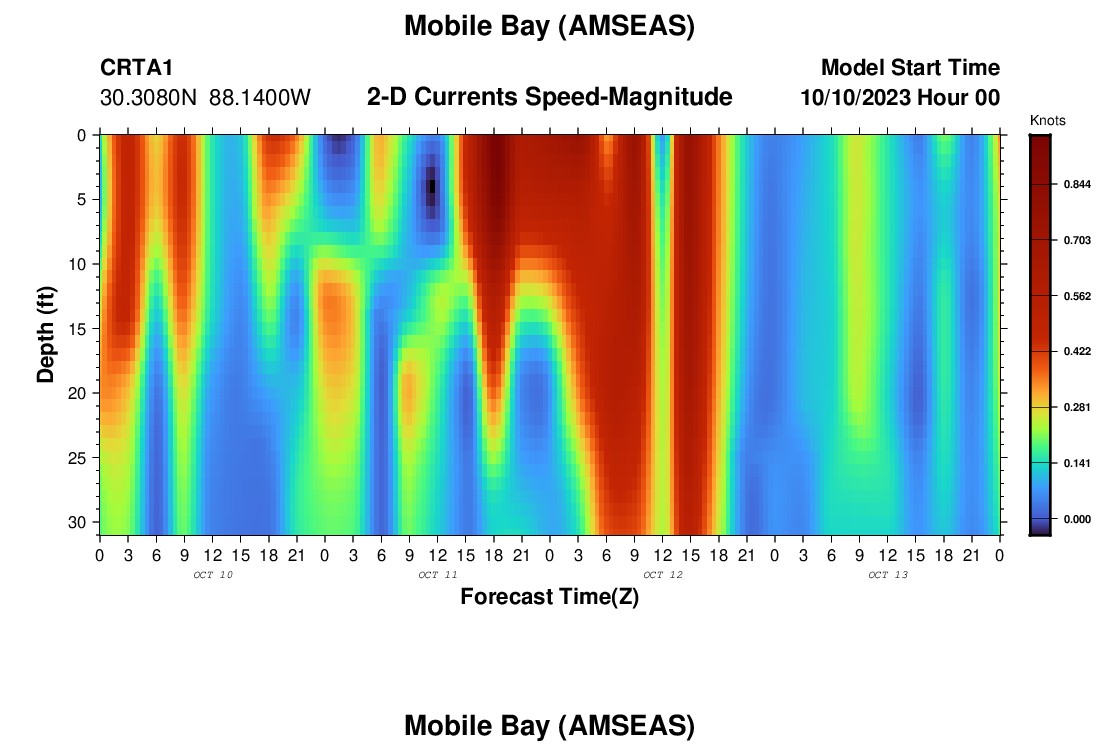 Mobile Bay (AMSEAS)

CRTA1
30.3080N 88.1400W

2-D Currents Speed-Magnitude

Model Start Time
10/10/2023 Hour 00

Knots
0.844
0.703
0.562
0.422
0.281
0.141
0.000

Depth (ft)
0
5
10
15
20
25
30

0 3 6 9 12 15 18 21 0 3 6 9 12 15 18 21 0 3 6 9 12 15 18 21 0 3 6 9 12 15 18 21 0
OCT 10
OCT 11
OCT 12
OCT 13

Forecast Time(Z)

Mobile Bay (AMSEAS)